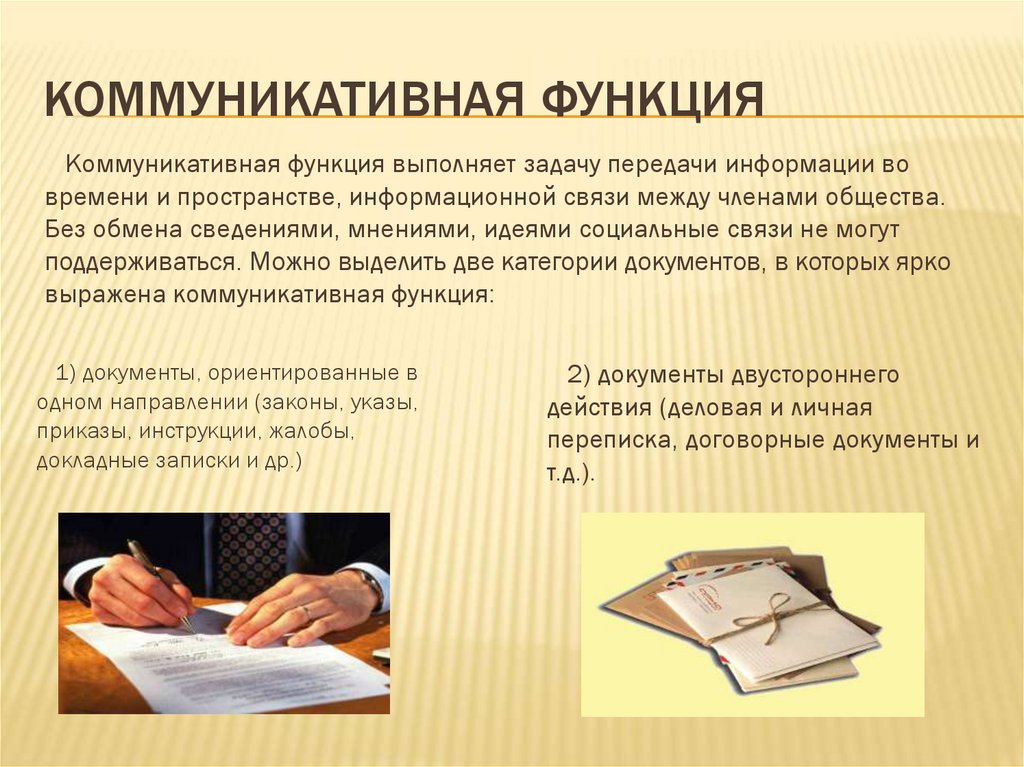 КОММУНИКАТИВНАЯ ФУНКЦИЯ

Коммуникативная функция выполняет задачу передачи информации во времени и пространстве, информационной связи между членами общества. Без обмена сведениями, мнениями, идеями социальные связи не могут поддерживаться. Можно выделить две категории документов, в которых ярко выражена коммуникативная функция:

1) документы, ориентированные в одном направлении (законы, указы, приказы, инструкции, жалобы, докладные записки и др.)

2) документы двустороннего действия (деловая и личная переписка, договорные документы и т.д.).